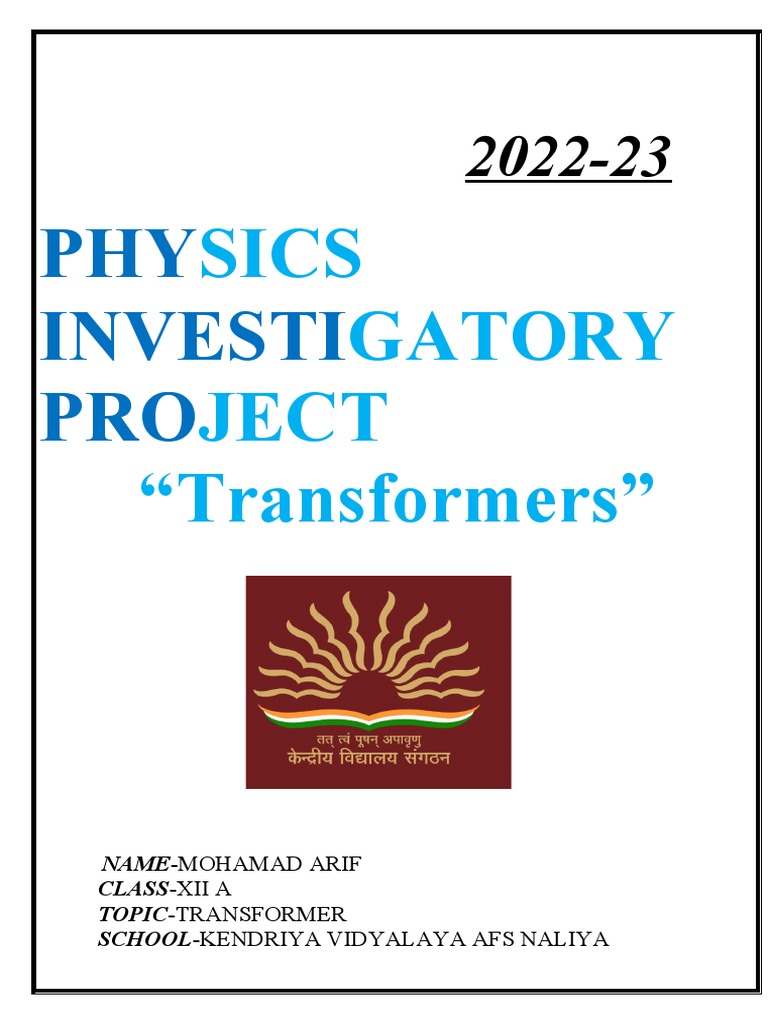 2022-23

PHYSICS INVESTIGATORY PROJECT

“Transformers”

तत् त्वं पूषन् अपावृणु
केन्द्रीय विद्यालय संगठन

NAME-MOHAMAD ARIF
CLASS-XII A
TOPIC-TRANSFORMER
SCHOOL-KENDRIYA VIDYALAYA AFS NALIYA